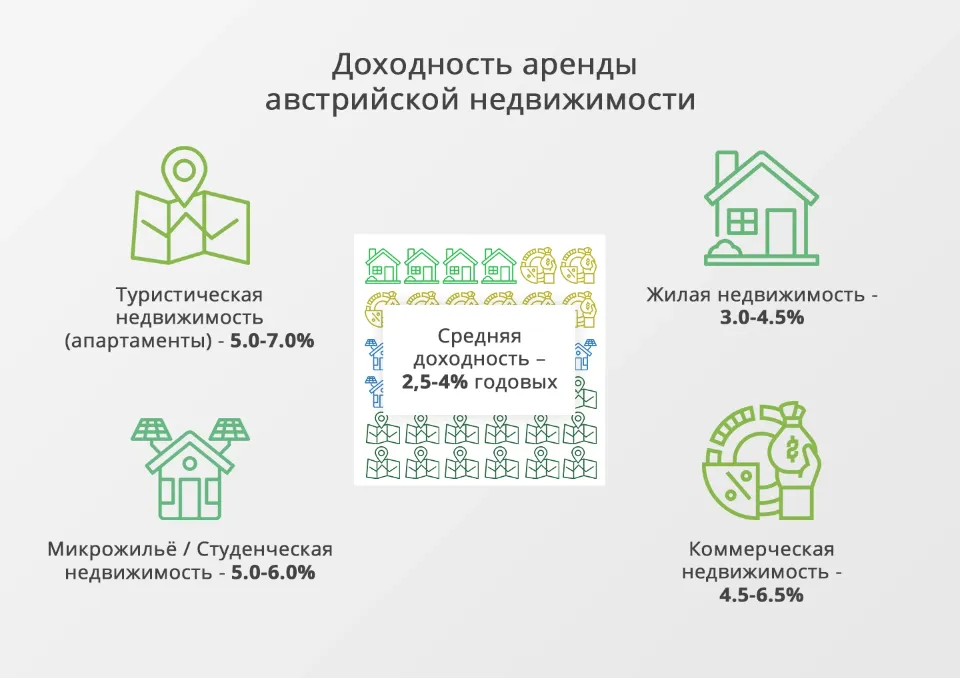 Доходность аренды австрийской недвижимости

Туристическая недвижимость (апартаменты) - 5.0-7.0%

Средняя доходность – 2,5-4% годовых

Жилая недвижимость - 3.0-4.5%

Микрожильё / Студенческая недвижимость - 5.0-6.0%

Коммерческая недвижимость - 4.5-6.5%